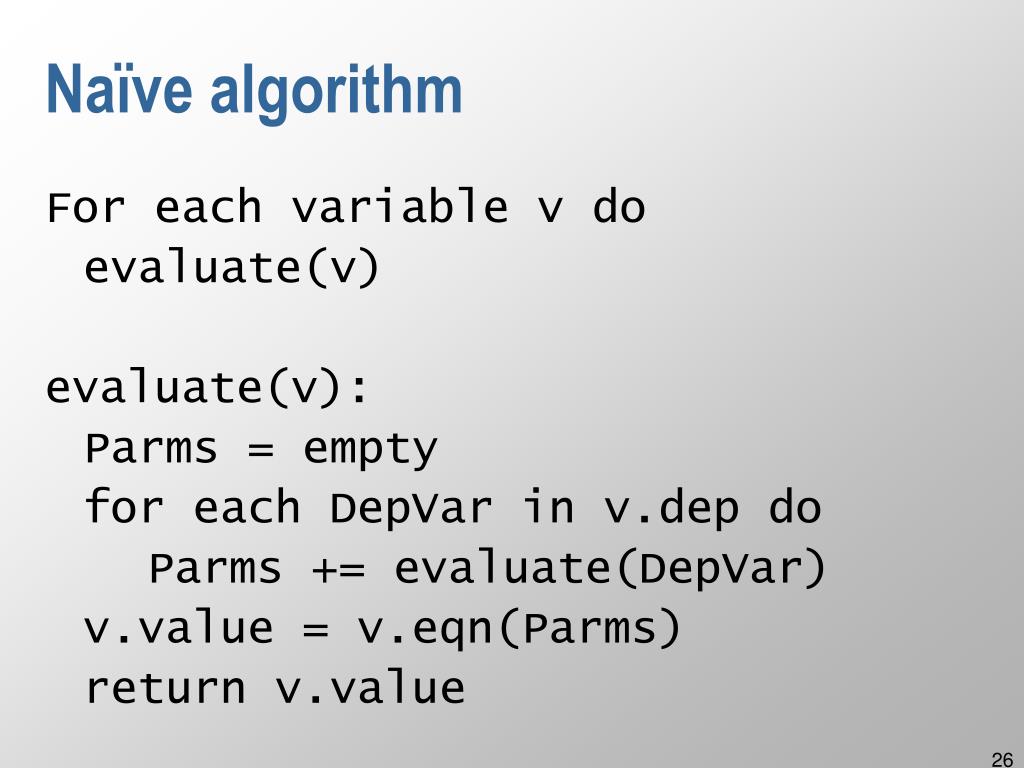 Naïve algorithm

For each variable v do
  evaluate(v)

evaluate(v):
  Parms = empty
  for each DepVar in v.dep do
    Parms += evaluate(DepVar)
  v.value = v.eqn(Parms)
  return v.value

26